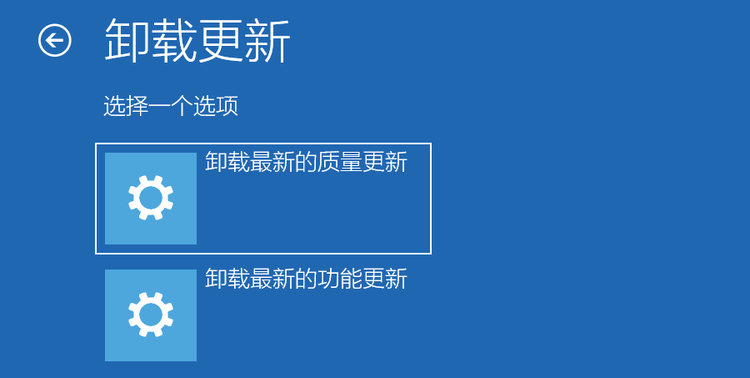 卸载更新

选择一个选项

卸载最新的质量更新

卸载最新的功能更新